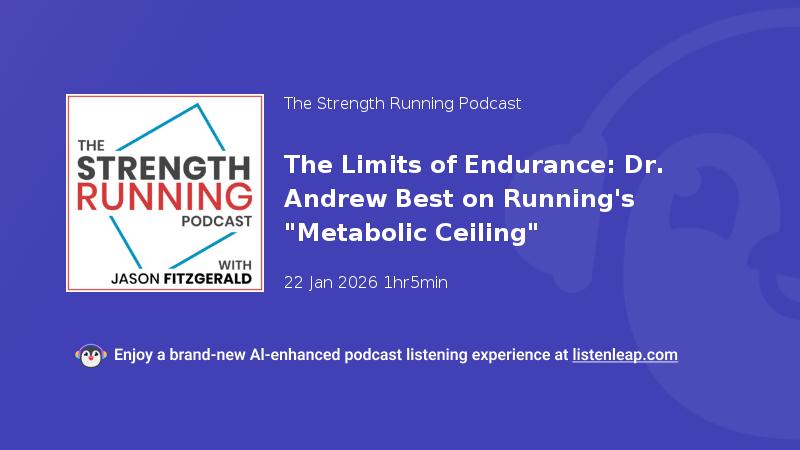 THE
STRENGTH
RUNNING
PODCAST
WITH
JASON FITZGERALD

The Strength Running Podcast

The Limits of Endurance: Dr. Andrew Best on Running's "Metabolic Ceiling"

22 Jan 2026 1hr5min

Enjoy a brand-new AI-enhanced podcast listening experience at listenleap.com